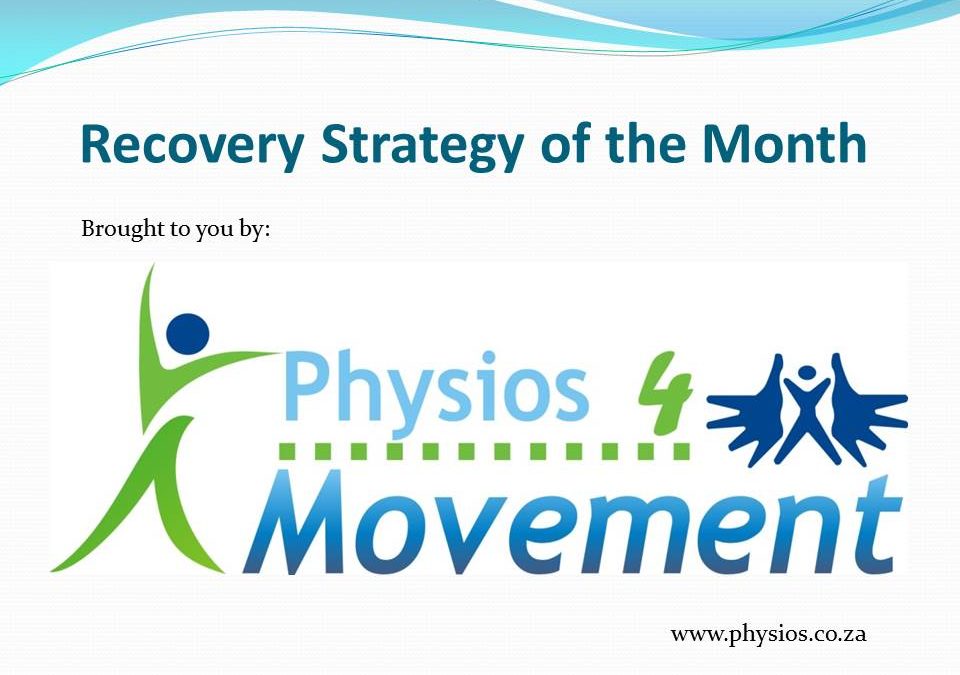 Recovery Strategy of the Month

Brought to you by:

Physios 4 Movement

www.physios.co.za